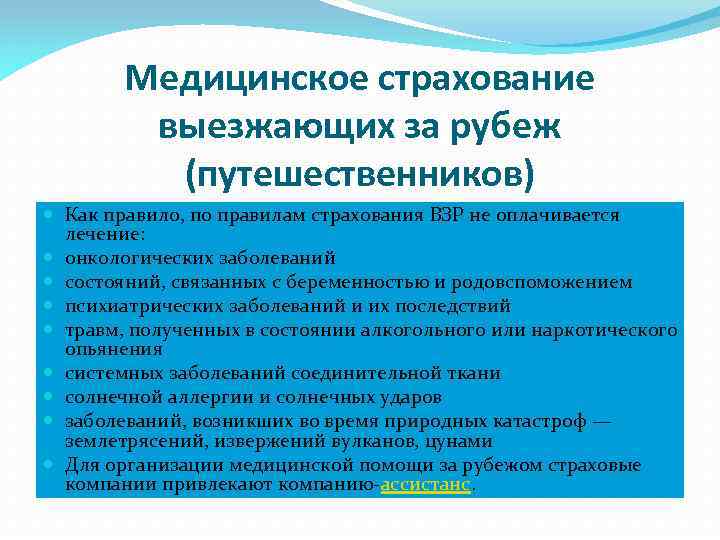 Медицинское страхование выезжающих за рубеж (путешественников)

Как правило, по правилам страхования ВЗР не оплачивается лечение:
онкологических заболеваний
состояний, связанных с беременностью и родовспоможением
психиатрических заболеваний и их последствий
травм, полученных в состоянии алкогольного или наркотического опьянения
системных заболеваний соединительной ткани
солнечной аллергии и солнечных ударов
заболеваний, возникших во время природных катастроф — землетрясений, извержений вулканов, цунами
Для организации медицинской помощи за рубежом страховые компании привлекают компанию-ассистанс.